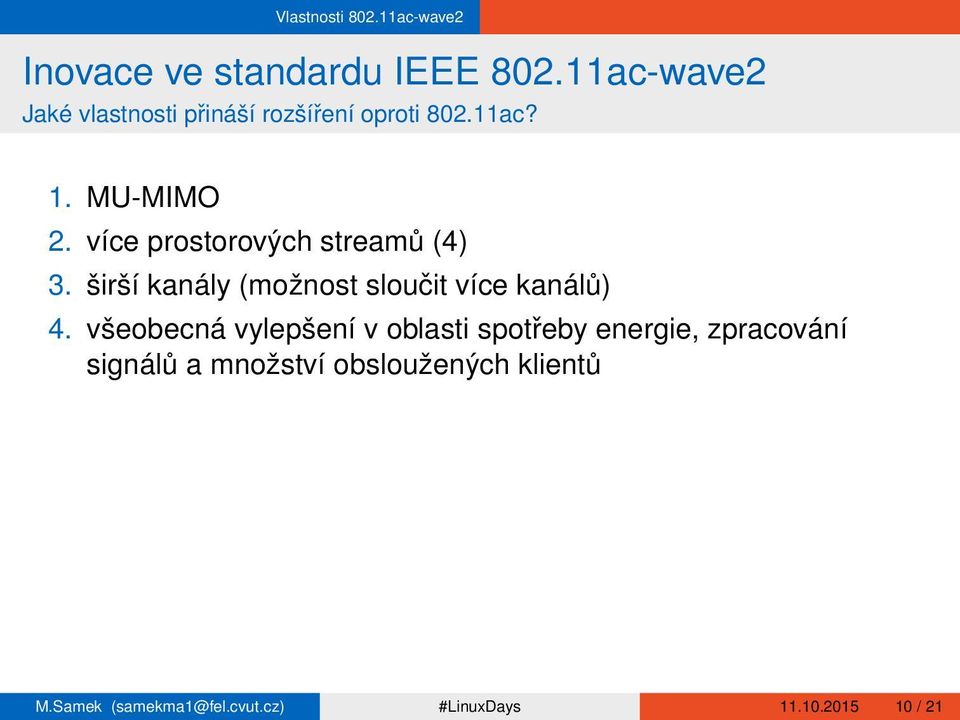 Vlastnosti 802.11ac-wave2

Inovace ve standardu IEEE 802.11ac-wave2
Jaké vlastnosti přináší rozšíření oproti 802.11ac?

1. MU-MIMO
2. více prostorových streamů (4)
3. širší kanály (možnost sloučit více kanálů)
4. všeobecná vylepšení v oblasti spotřeby energie, zpracování signálů a množství obsloužených klientů

M.Samek (samekma1@fel.cvut.cz) #LinuxDays 11.10.2015 10 / 21